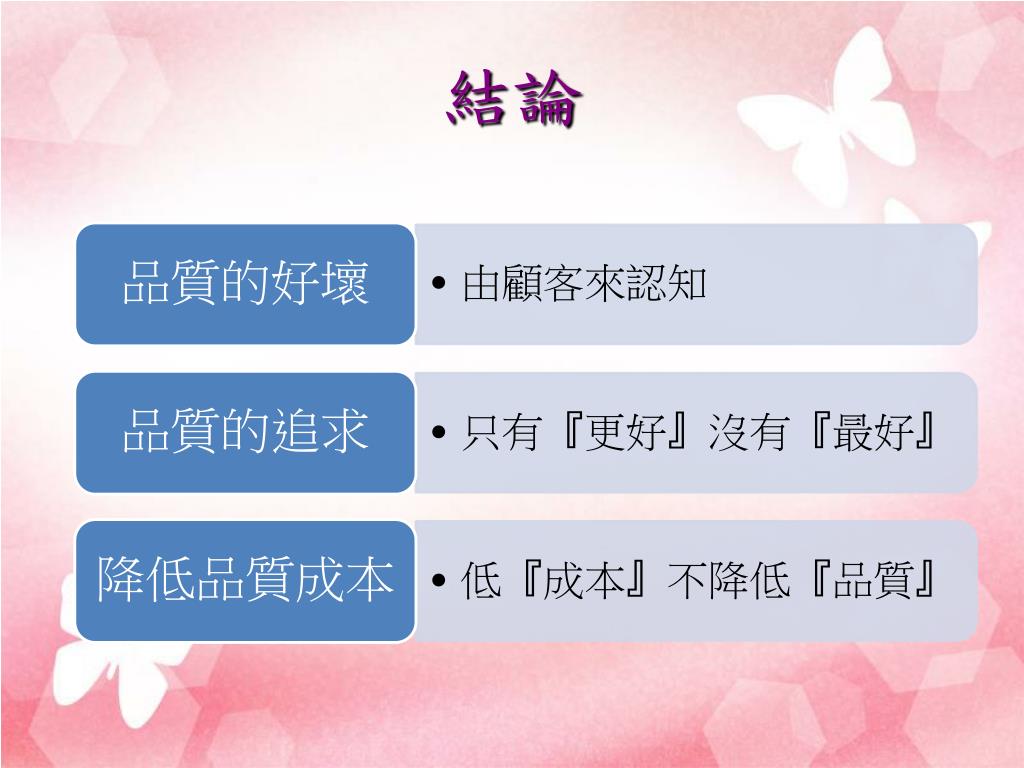 結論

品質的好壞
• 由顧客來認知

品質的追求
• 只有『更好』沒有『最好』

降低品質成本
• 低『成本』不降低『品質』